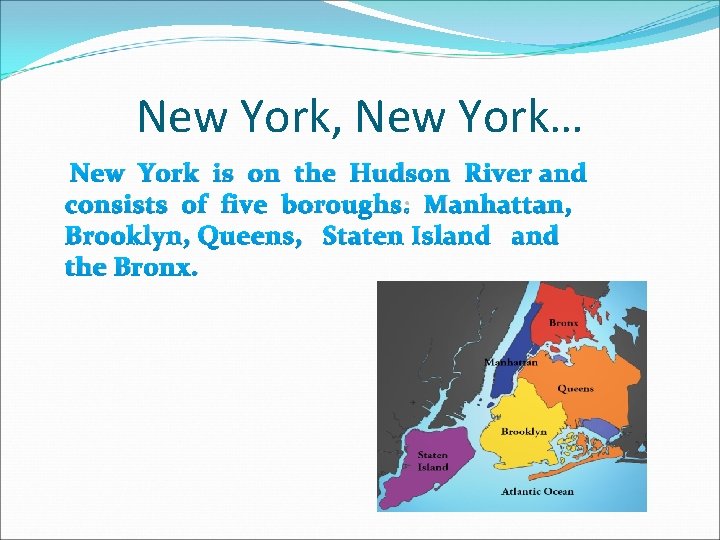 New York, New York…

New York is on the Hudson River and consists of five boroughs: Manhattan, Brooklyn, Queens, Staten Island and the Bronx.

Bronx
Manhattan
Queens
Brooklyn
Staten Island
Atlantic Ocean